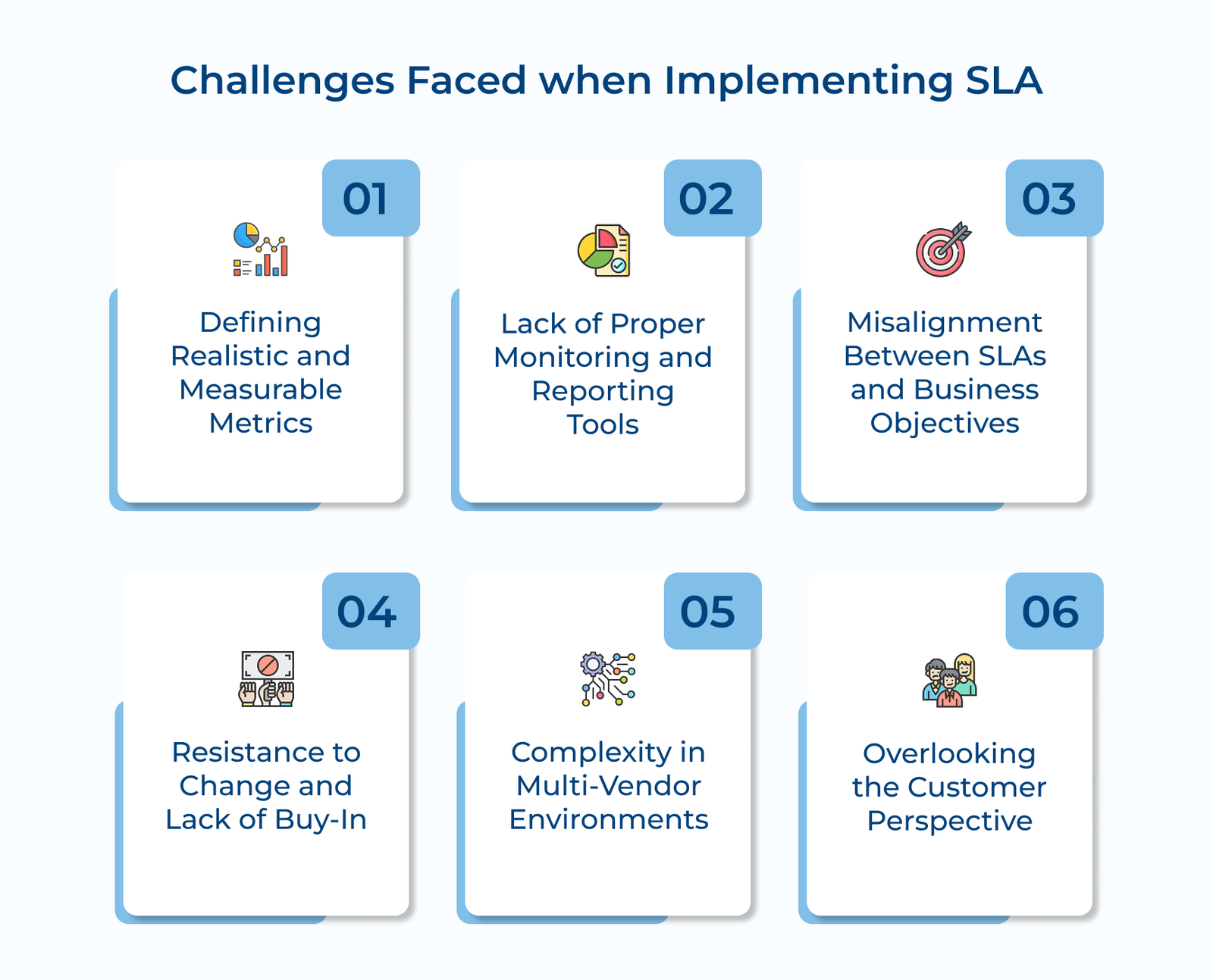 Challenges Faced when Implementing SLA

01

Defining Realistic and Measurable Metrics

02

Lack of Proper Monitoring and Reporting Tools

03

Misalignment Between SLAs and Business Objectives

04

Resistance to Change and Lack of Buy-In

05

Complexity in Multi-Vendor Environments

06

Overlooking the Customer Perspective